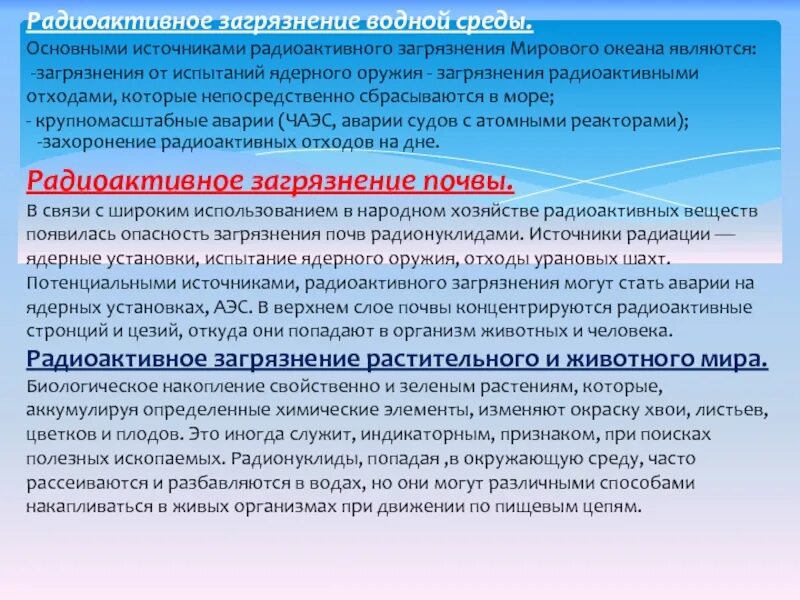 Радиоактивное загрязнение водной среды.
Основными источниками радиоактивного загрязнения Мирового океана являются:
-загрязнения от испытаний ядерного оружия - загрязнения радиоактивными отходами, которые непосредственно сбрасываются в море;
- крупномасштабные аварии (ЧАЭС, аварии судов с атомными реакторами);
-захоронение радиоактивных отходов на дне.

Радиоактивное загрязнение почвы.
В связи с широким использованием в народном хозяйстве радиоактивных веществ появилась опасность загрязнения почв радионуклидами. Источники радиации — ядерные установки, испытание ядерного оружия, отходы урановых шахт. Потенциальными источниками, радиоактивного загрязнения могут стать аварии на ядерных установках, АЭС. В верхнем слое почвы концентрируются радиоактивные стронций и цезий, откуда они попадают в организм животных и человека.

Радиоактивное загрязнение растительного и животного мира.
Биологическое накопление свойственно и зеленым растениям, которые, аккумулируя определенные химические элементы, изменяют окраску хвои, листьев, цветков и плодов. Это иногда служит, индикаторным, признаком, при поисках полезных ископаемых. Радионуклиды, попадая ,в окружающую среду, часто рассеиваются и разбавляются в водах, но они могут различными способами накапливаться в живых организмах при движении по пищевым цепям.